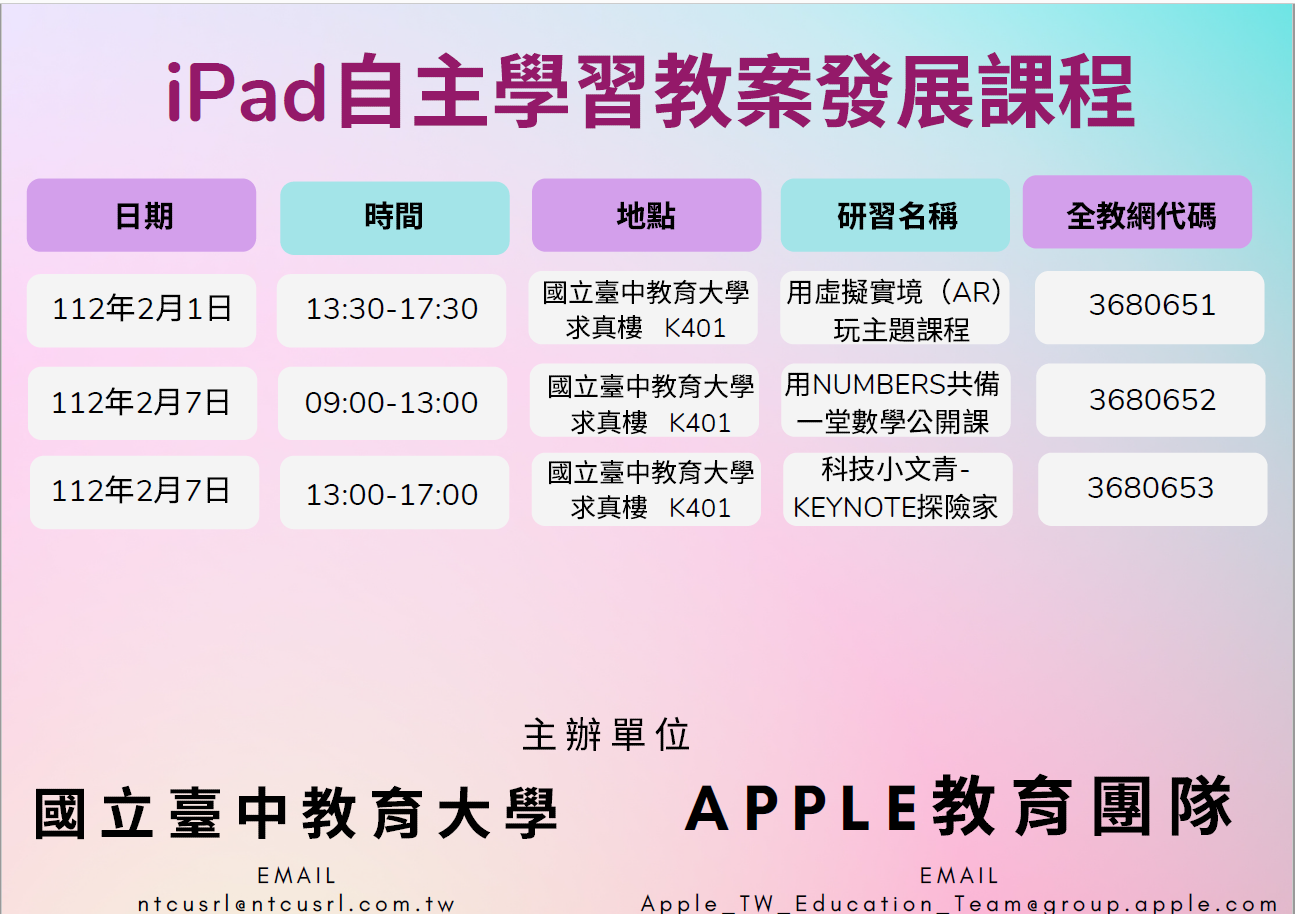 iPad自主學習教案發展課程

| 日期 | 時間 | 地點 | 研習名稱 | 全教網代碼 |
|---|---|---|---|---|
| 112年2月1日 | 13:30-17:30 | 國立臺中教育大學 求真樓 K401 | 用虛擬實境（AR）玩主題課程 | 3680651 |
| 112年2月7日 | 09:00-13:00 | 國立臺中教育大學 求真樓 K401 | 用NUMBERS共備一堂數學公開課 | 3680652 |
| 112年2月7日 | 13:00-17:00 | 國立臺中教育大學 求真樓 K401 | 科技小文青-KEYNOTE探險家 | 3680653 |

主辦單位

國立臺中教育大學

EMAIL
ntcusrl@ntcusrl.com.tw

APPLE教育團隊

EMAIL
Apple_TW_Education_Team@group.apple.com